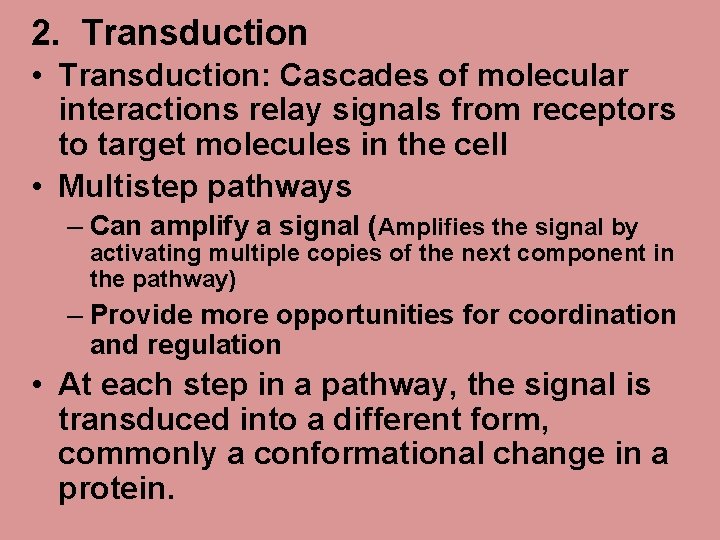 2. Transduction

• Transduction: Cascades of molecular interactions relay signals from receptors to target molecules in the cell

• Multistep pathways

– Can amplify a signal (Amplifies the signal by activating multiple copies of the next component in the pathway)

– Provide more opportunities for coordination and regulation

• At each step in a pathway, the signal is transduced into a different form, commonly a conformational change in a protein.